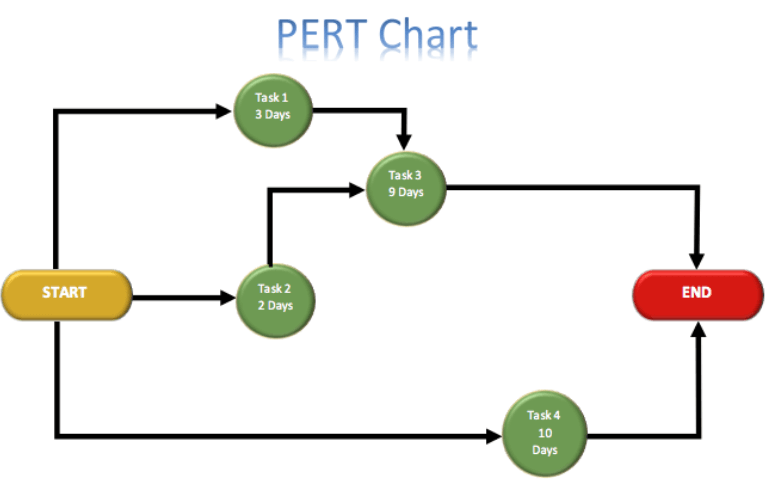 PERT Chart

Task 1
3 Days

Task 3
9 Days

START

Task 2
2 Days

END

Task 4
10
Days